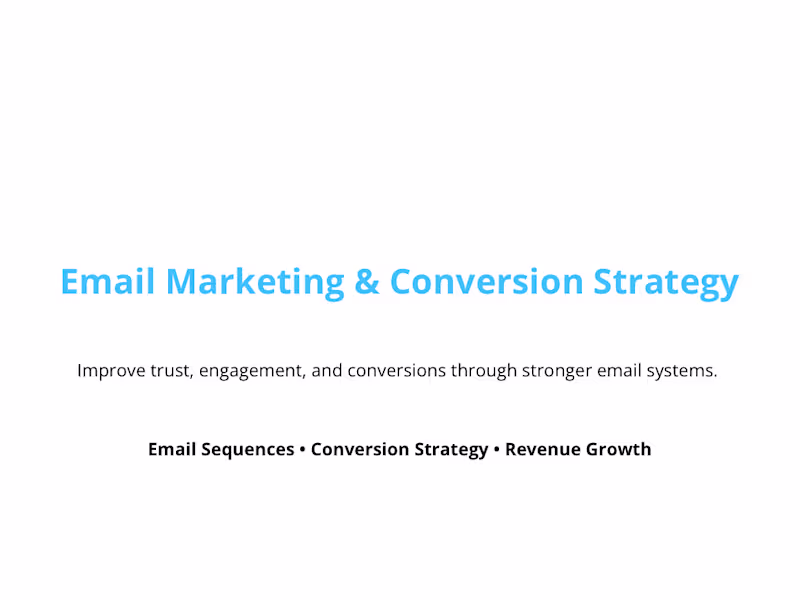 Email Marketing & Conversion Strategy

Improve trust, engagement, and conversions through stronger email systems.

Email Sequences • Conversion Strategy • Revenue Growth